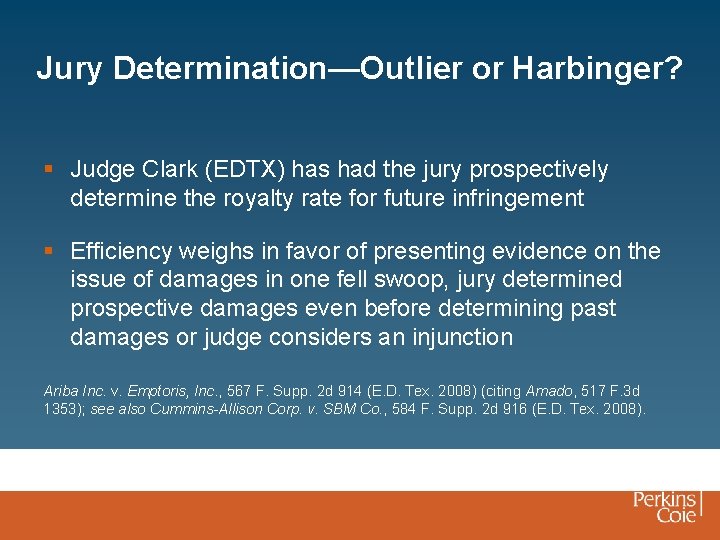 Jury Determination—Outlier or Harbinger?

▪ Judge Clark (EDTX) has had the jury prospectively determine the royalty rate for future infringement

▪ Efficiency weighs in favor of presenting evidence on the issue of damages in one fell swoop, jury determined prospective damages even before determining past damages or judge considers an injunction

Ariba Inc. v. Emptoris, Inc., 567 F. Supp. 2d 914 (E.D. Tex. 2008) (citing Amado, 517 F.3d 1353); see also Cummins-Allison Corp. v. SBM Co., 584 F. Supp. 2d 916 (E.D. Tex. 2008).

Perkins Coie